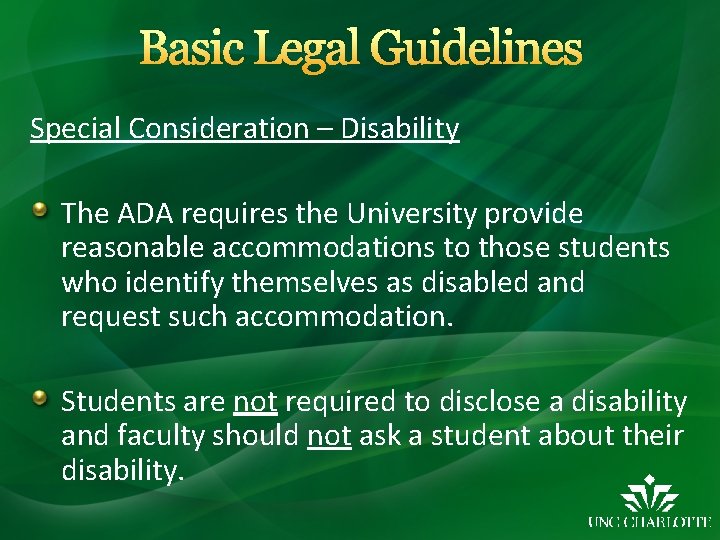 Basic Legal Guidelines

Special Consideration – Disability

The ADA requires the University provide reasonable accommodations to those students who identify themselves as disabled and request such accommodation.

Students are not required to disclose a disability and faculty should not ask a student about their disability.

UNC CHARLOTTE